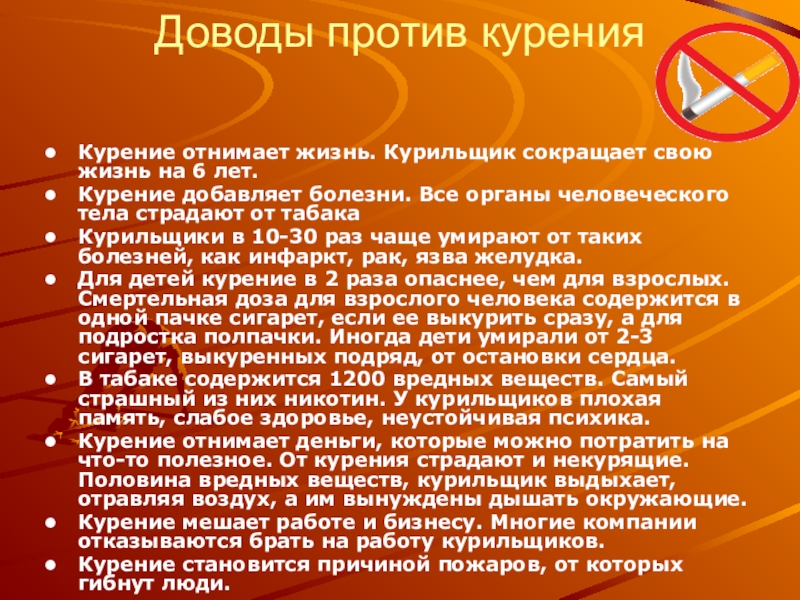 Доводы против курения

- Курение отнимает жизнь. Курильщик сокращает свою жизнь на 6 лет.
- Курение добавляет болезни. Все органы человеческого тела страдают от табака
- Курильщики в 10-30 раз чаще умирают от таких болезней, как инфаркт, рак, язва желудка.
- Для детей курение в 2 раза опаснее, чем для взрослых. Смертельная доза для взрослого человека содержится в одной пачке сигарет, если ее выкурить сразу, а для подростка полпачки. Иногда дети умирали от 2-3 сигарет, выкуренных подряд, от остановки сердца.
- В табаке содержится 1200 вредных веществ. Самый страшный из них никотин. У курильщиков плохая память, слабое здоровье, неустойчивая психика.
- Курение отнимает деньги, которые можно потратить на что-то полезное. От курения страдают и некурящие. Половина вредных веществ, курильщик выдыхает, отравляя воздух, а им вынуждены дышать окружающие.
- Курение мешает работе и бизнесу. Многие компании отказываются брать на работу курильщиков.
- Курение становится причиной пожаров, от которых гибнут люди.